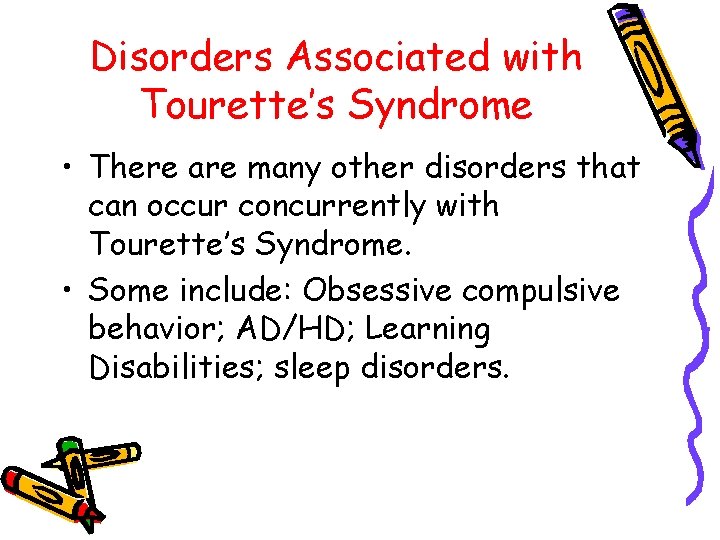 Disorders Associated with Tourette's Syndrome

• There are many other disorders that can occur concurrently with Tourette's Syndrome.

• Some include: Obsessive compulsive behavior; AD/HD; Learning Disabilities; sleep disorders.